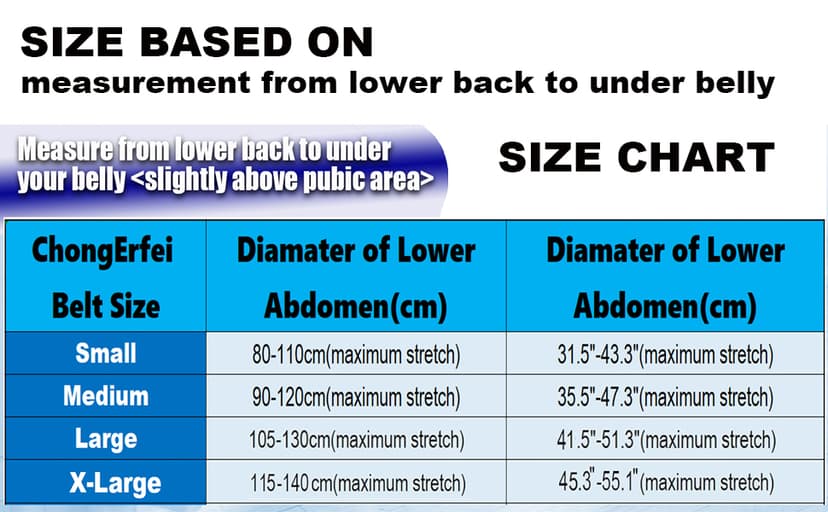 SIZE BASED ON
measurement from lower back to under belly

Measure from lower back to under your belly <slightly above pubic area>

SIZE CHART

| ChongErfei Belt Size | Diamater of Lower Abdomen(cm) | Diamater of Lower Abdomen(cm) |
|---|---|---|
| Small | 80-110cm(maximum stretch) | 31.5"-43.3"(maximum stretch) |
| Medium | 90-120cm(maximum stretch) | 35.5"-47.3"(maximum stretch) |
| Large | 105-130cm(maximum stretch) | 41.5"-51.3"(maximum stretch) |
| X-Large | 115-140 cm(maximum stretch) | 45.3"-55.1"(maximum stretch) |